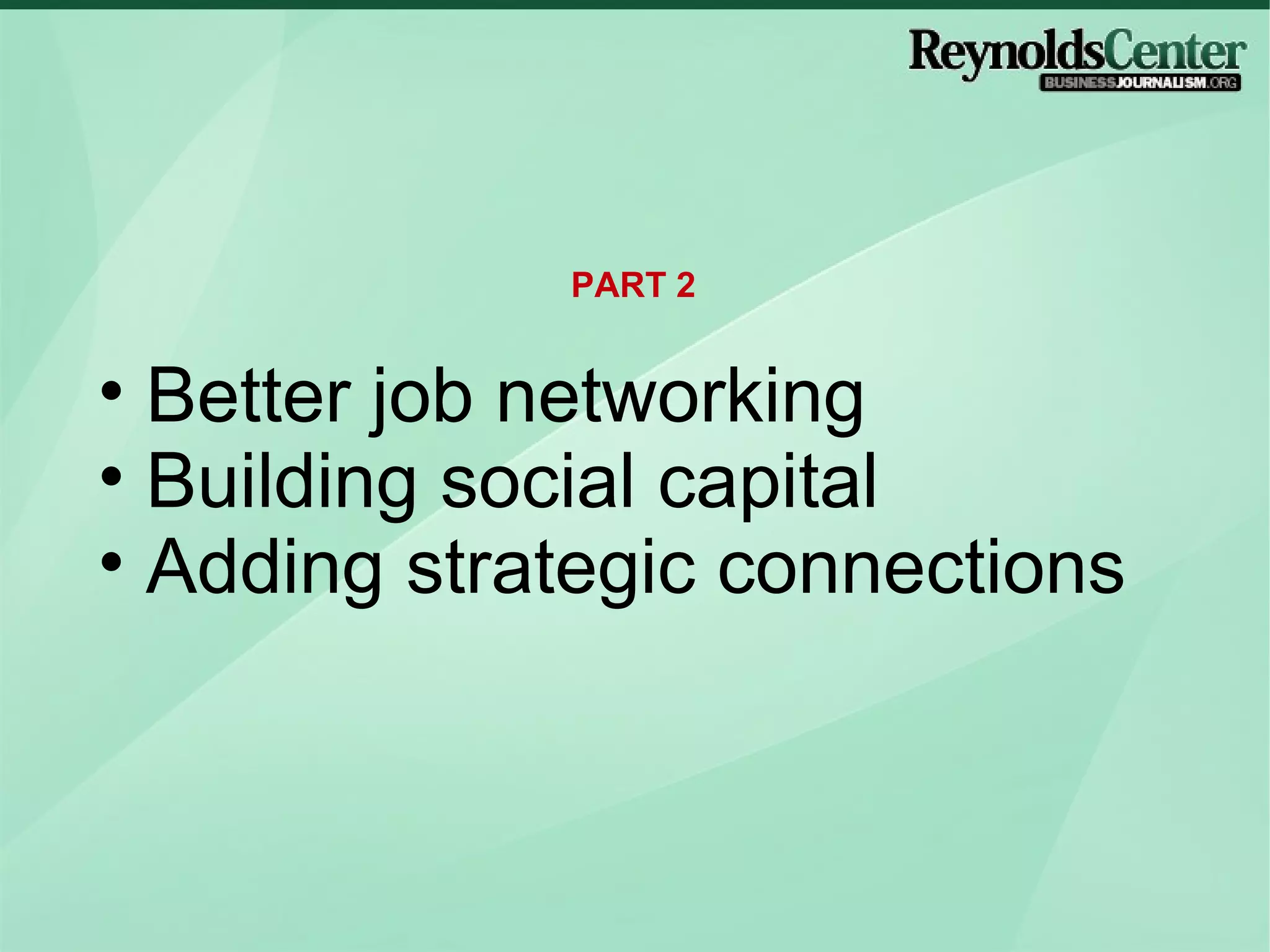 ReynoldsCenter
BUSINESSJOURNALISM.ORG

PART 2

• Better job networking
• Building social capital
• Adding strategic connections